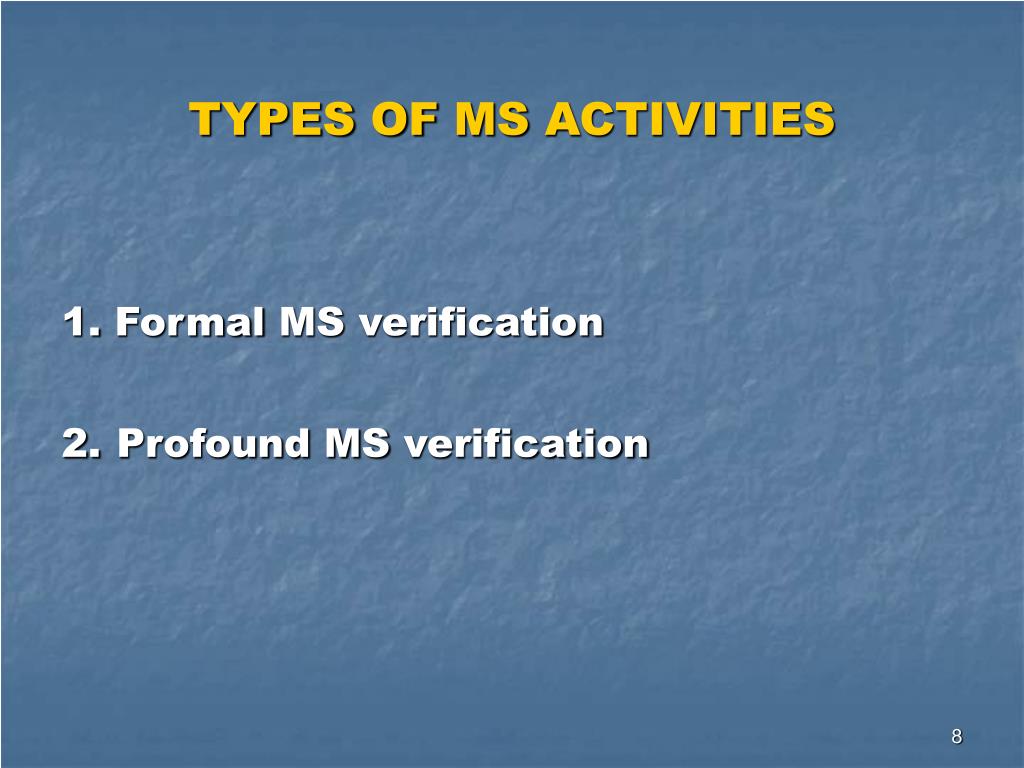 TYPES OF MS ACTIVITIES

1. Formal MS verification

2. Profound MS verification

8